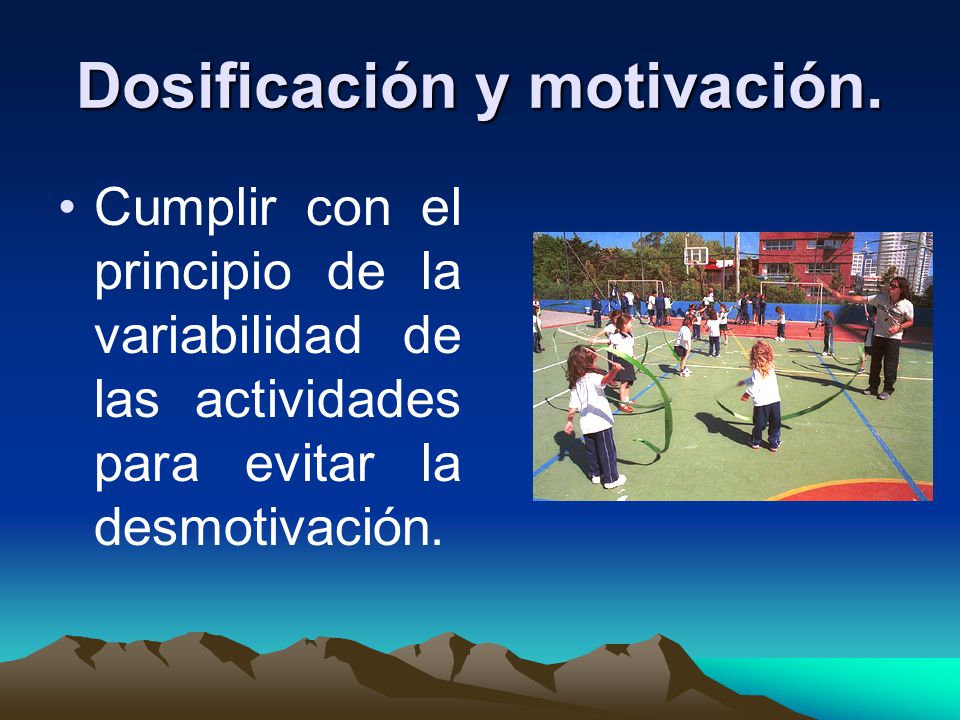 Dosificación y motivación.

• Cumplir con el principio de la variabilidad de las actividades para evitar la desmotivación.